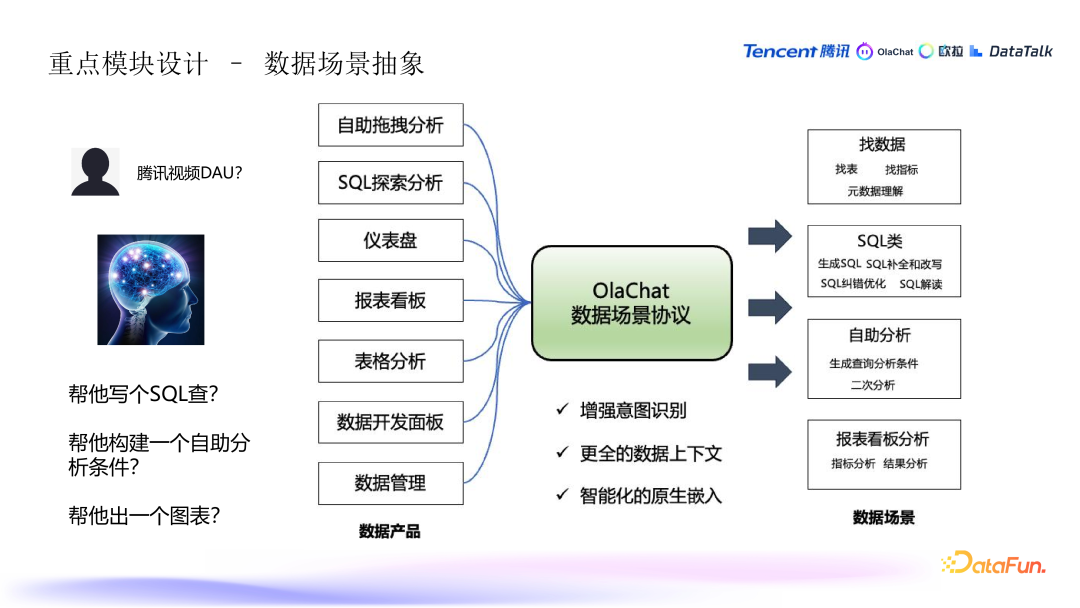 重点模块设计 – 数据场景抽象

Tencent 腾讯 OlaChat 欧拉 DataTalk

腾讯视频DAU?

帮他写个SQL查?

帮他构建一个自助分析条件?

帮他出一个图表?

自助拖拽分析

SQL探索分析

仪表盘

报表看板

表格分析

数据开发面板

数据管理

数据产品

OlaChat
数据场景协议

✓ 增强意图识别

✓ 更全的数据上下文

✓ 智能化的原生嵌入

找数据
找表 找指标
元数据理解

SQL类
生成SQL SQL补全和改写
SQL纠错优化 SQL解读

自助分析
生成查询分析条件
二次分析

报表看板分析
指标分析 结果分析

数据场景

DataFun.